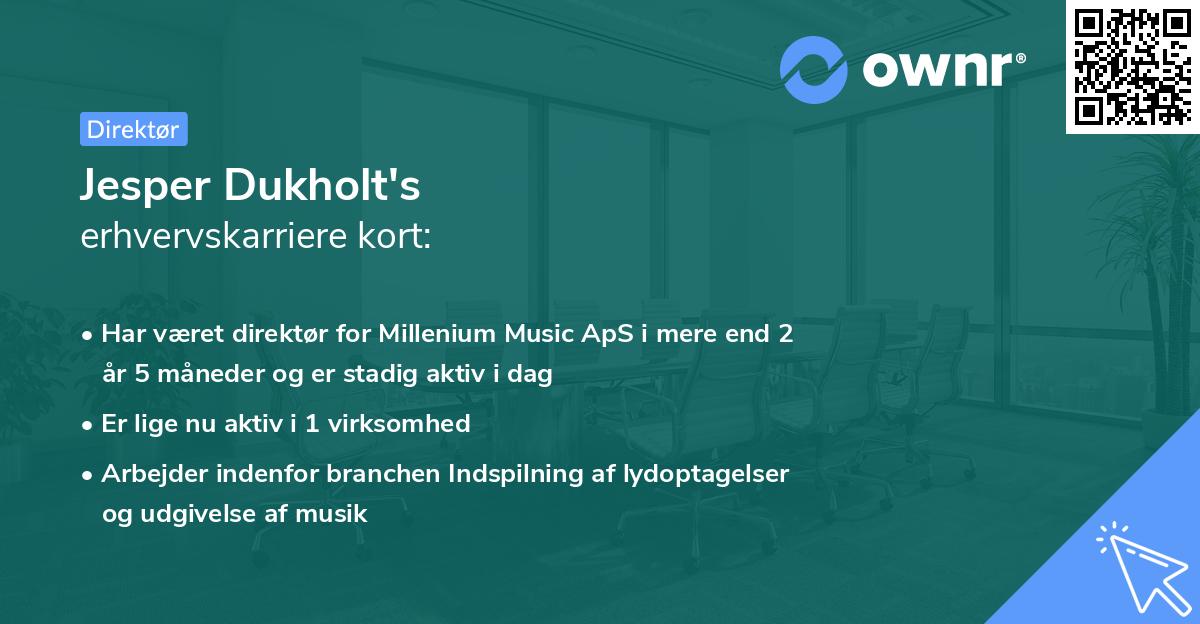 ownr®

Direktør

Jesper Dukholt's
erhvervskarriere kort:

• Har været direktør for Millenium Music ApS i mere end 2 år 5 måneder og er stadig aktiv i dag
• Er lige nu aktiv i 1 virksomhed
• Arbejder indenfor branchen Indspilning af lydoptagelser og udgivelse af musik